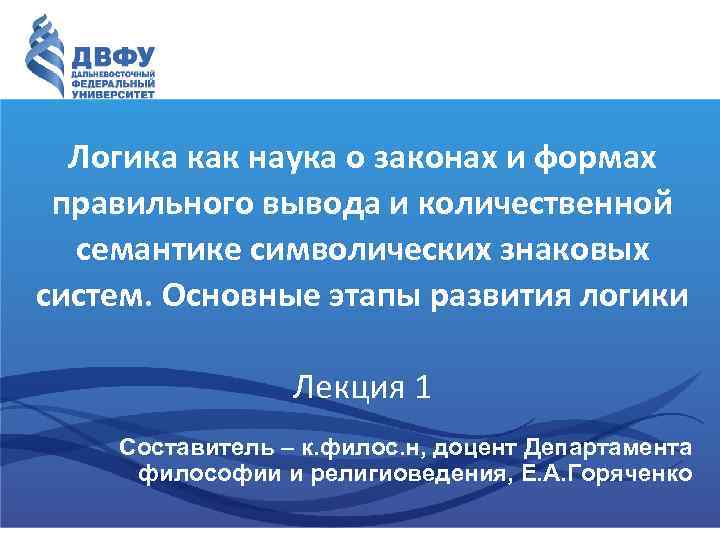 ДВФУ
ДАЛЬНЕВОСТОЧНЫЙ ФЕДЕРАЛЬНЫЙ УНИВЕРСИТЕТ

Логика как наука о законах и формах правильного вывода и количественной семантике символических знаковых систем. Основные этапы развития логики

Лекция 1

Составитель – к.филос.н, доцент Департамента философии и религиоведения, Е.А.Горяченко